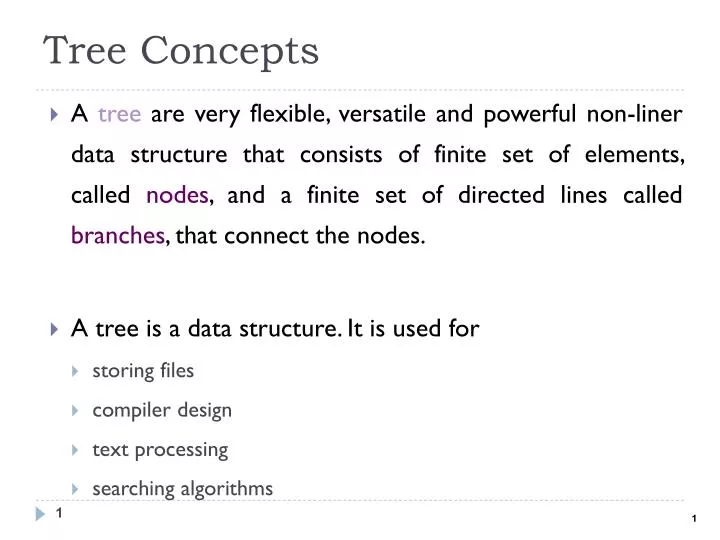 Tree Concepts

A tree are very flexible, versatile and powerful non-liner data structure that consists of finite set of elements, called nodes, and a finite set of directed lines called branches, that connect the nodes.

A tree is a data structure. It is used for

storing files

compiler design

text processing

searching algorithms

1

1